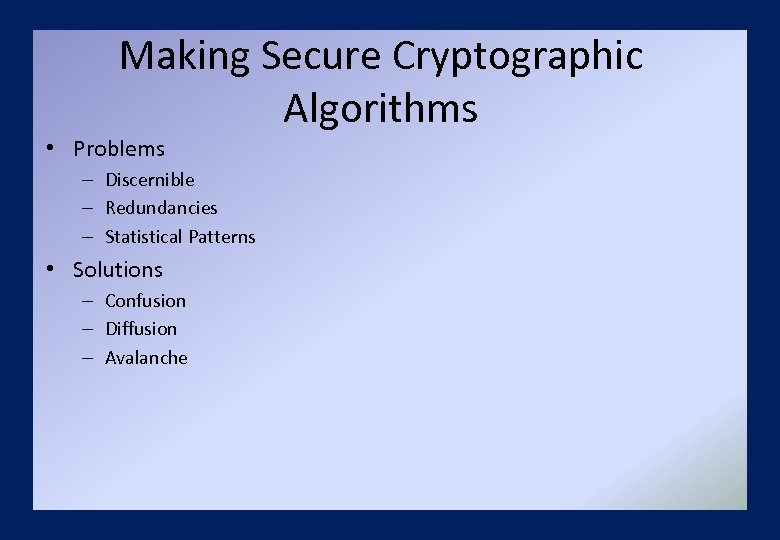 Making Secure Cryptographic Algorithms

• Problems
– Discernible
– Redundancies
– Statistical Patterns

• Solutions
– Confusion
– Diffusion
– Avalanche